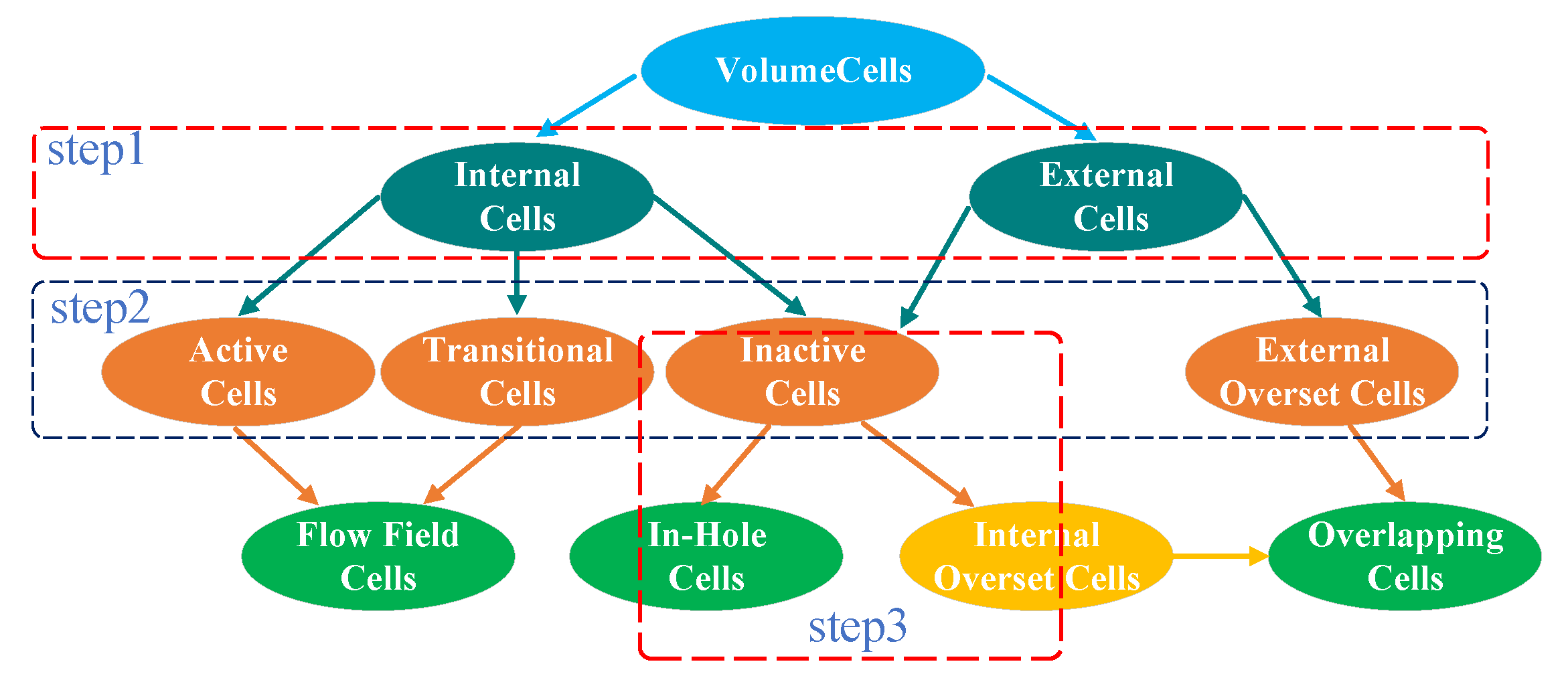 VolumeCells

step1

Internal Cells

External Cells

step2

Active Cells

Transitional Cells

Inactive Cells

External Overset Cells

Flow Field Cells

In-Hole Cells

Internal Overset Cells

Overlapping Cells

step3